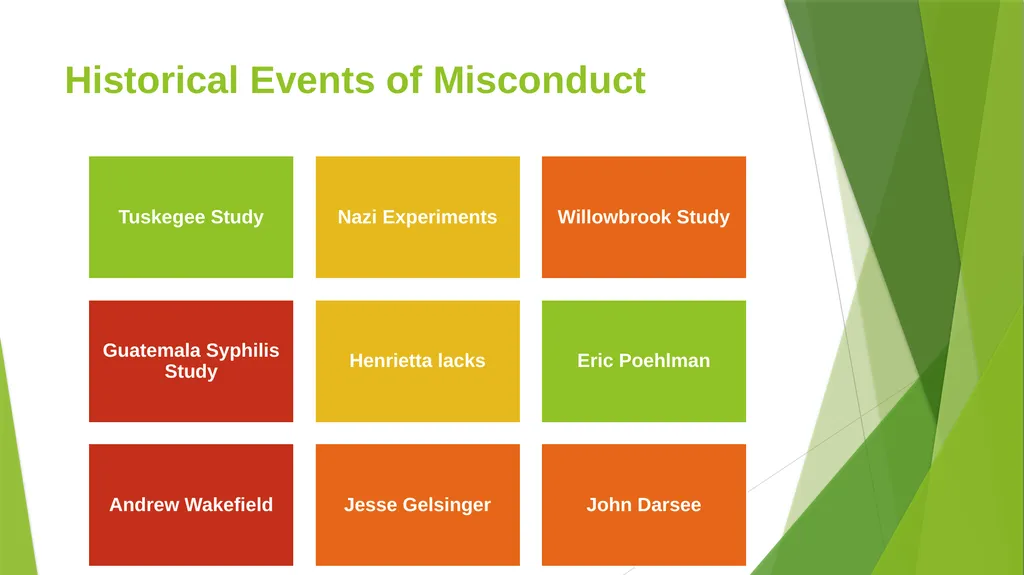 Historical Events of Misconduct

Tuskegee Study

Nazi Experiments

Willowbrook Study

Guatemala Syphilis Study

Henrietta lacks

Eric Poehlman

Andrew Wakefield

Jesse Gelsinger

John Darsee